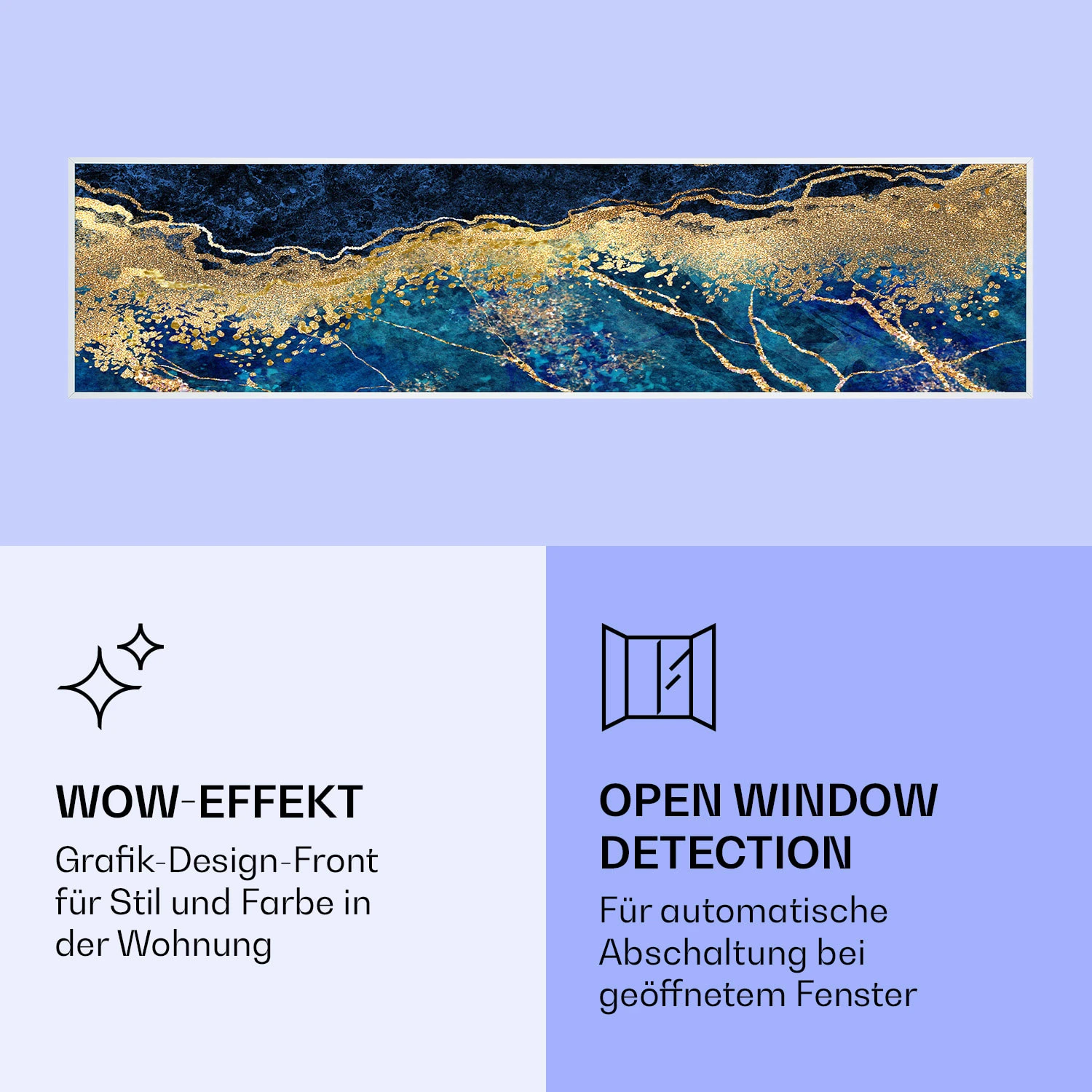 WOW-EFFEKT

Grafik-Design-Front für Stil und Farbe in der Wohnung

OPEN WINDOW DETECTION

Für automatische Abschaltung bei geöffnetem Fenster